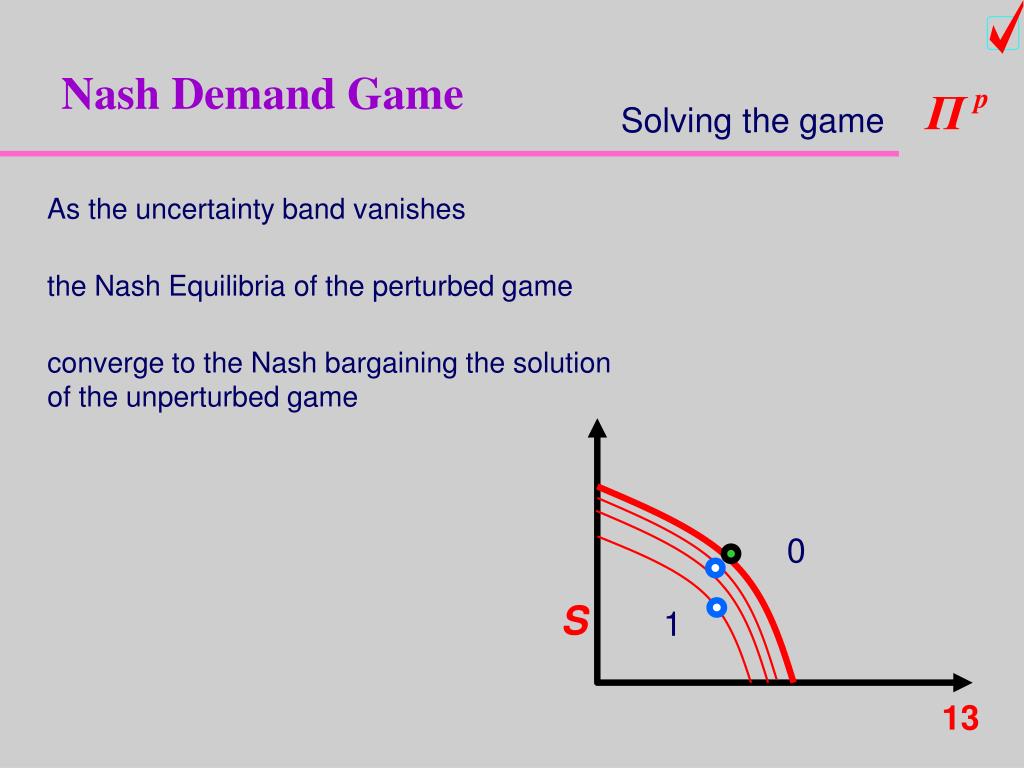 Nash Demand Game

Solving the game

$\Pi^p$

As the uncertainty band vanishes

the Nash Equilibria of the perturbed game

converge to the Nash bargaining the solution of the unperturbed game

0

S

1

13